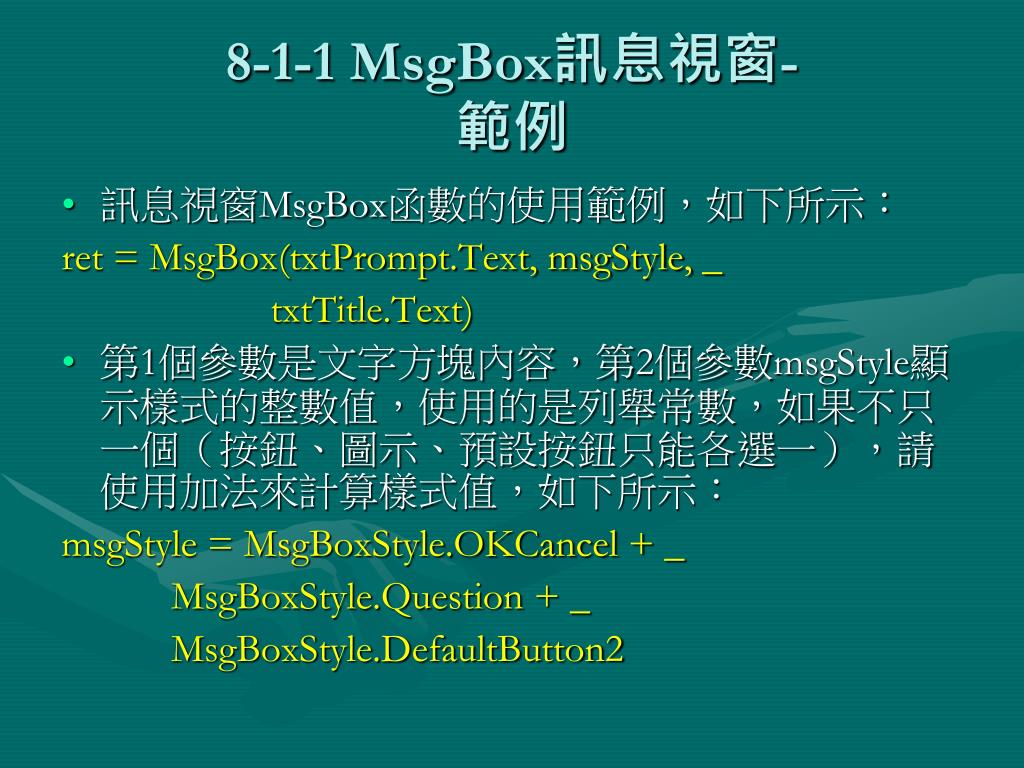 8-1-1 MsgBox訊息視窗-範例

• 訊息視窗MsgBox函數的使用範例，如下所示：

ret = MsgBox(txtPrompt.Text, msgStyle, _
txtTitle.Text)

• 第1個參數是文字方塊內容，第2個參數msgStyle顯示樣式的整數值，使用的是列舉常數，如果不只一個（按鈕、圖示、預設按鈕只能各選一），請使用加法來計算樣式值，如下所示：

msgStyle = MsgBoxStyle.OKCancel + _
MsgBoxStyle.Question + _
MsgBoxStyle.DefaultButton2